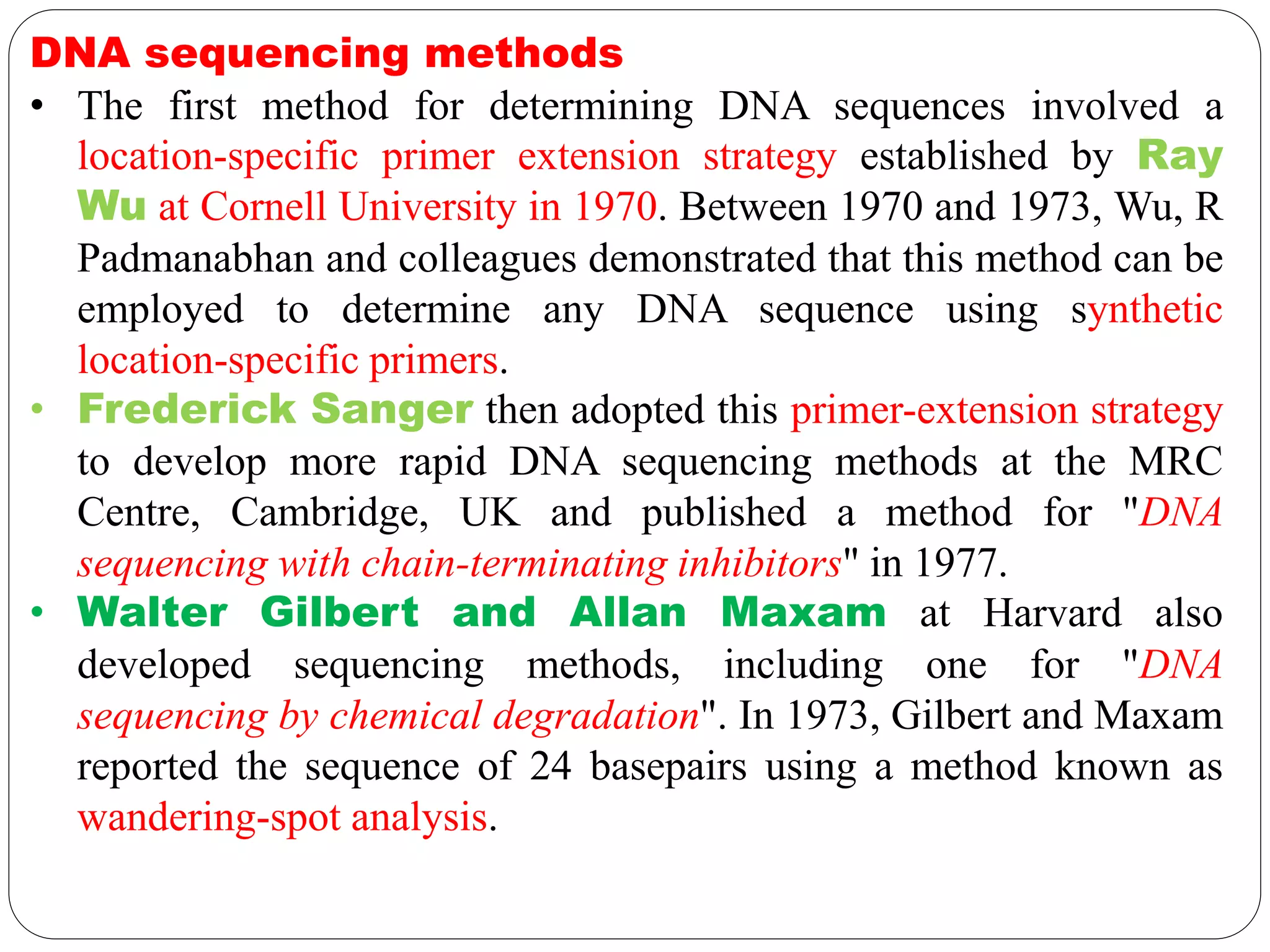 DNA sequencing methods

• The first method for determining DNA sequences involved a location-specific primer extension strategy established by Ray Wu at Cornell University in 1970. Between 1970 and 1973, Wu, R Padmanabhan and colleagues demonstrated that this method can be employed to determine any DNA sequence using synthetic location-specific primers.

• Frederick Sanger then adopted this primer-extension strategy to develop more rapid DNA sequencing methods at the MRC Centre, Cambridge, UK and published a method for "DNA sequencing with chain-terminating inhibitors" in 1977.

• Walter Gilbert and Allan Maxam at Harvard also developed sequencing methods, including one for "DNA sequencing by chemical degradation". In 1973, Gilbert and Maxam reported the sequence of 24 basepairs using a method known as wandering-spot analysis.